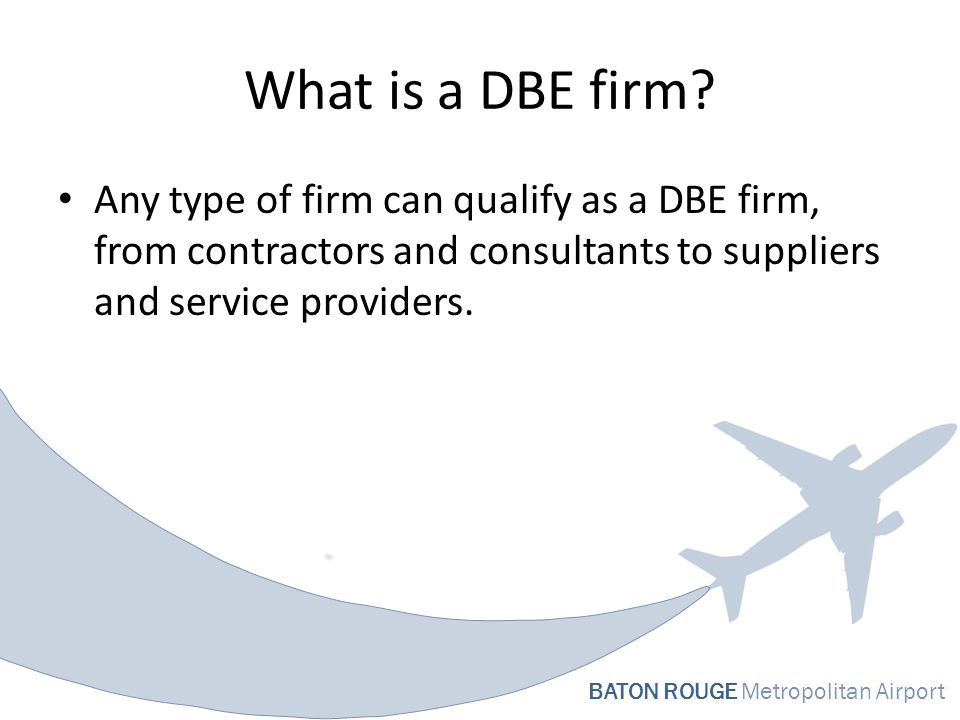 What is a DBE firm?

• Any type of firm can qualify as a DBE firm, from contractors and consultants to suppliers and service providers.

BATON ROUGE Metropolitan Airport